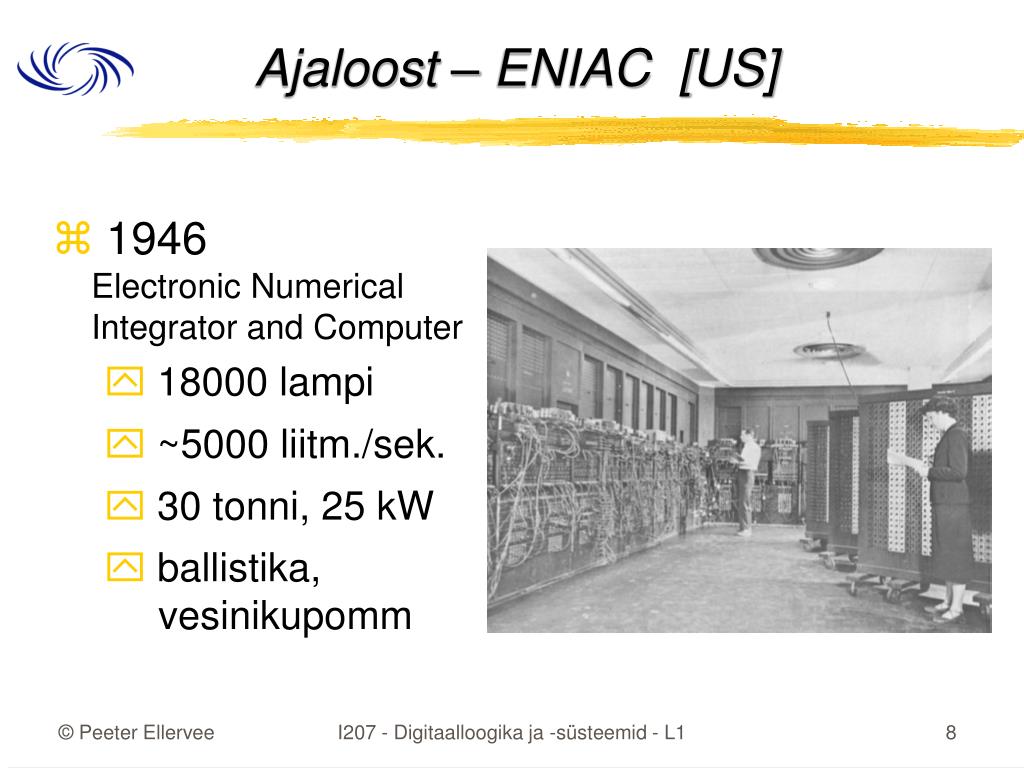 Ajaloost – ENIAC [US]

1946
Electronic Numerical Integrator and Computer

18000 lampi

~5000 liitm./sek.

30 tonni, 25 kW

ballistika, vesinikupomm

© Peeter Ellervee

I207 - Digitaalloogika ja -süsteemid - L1

8